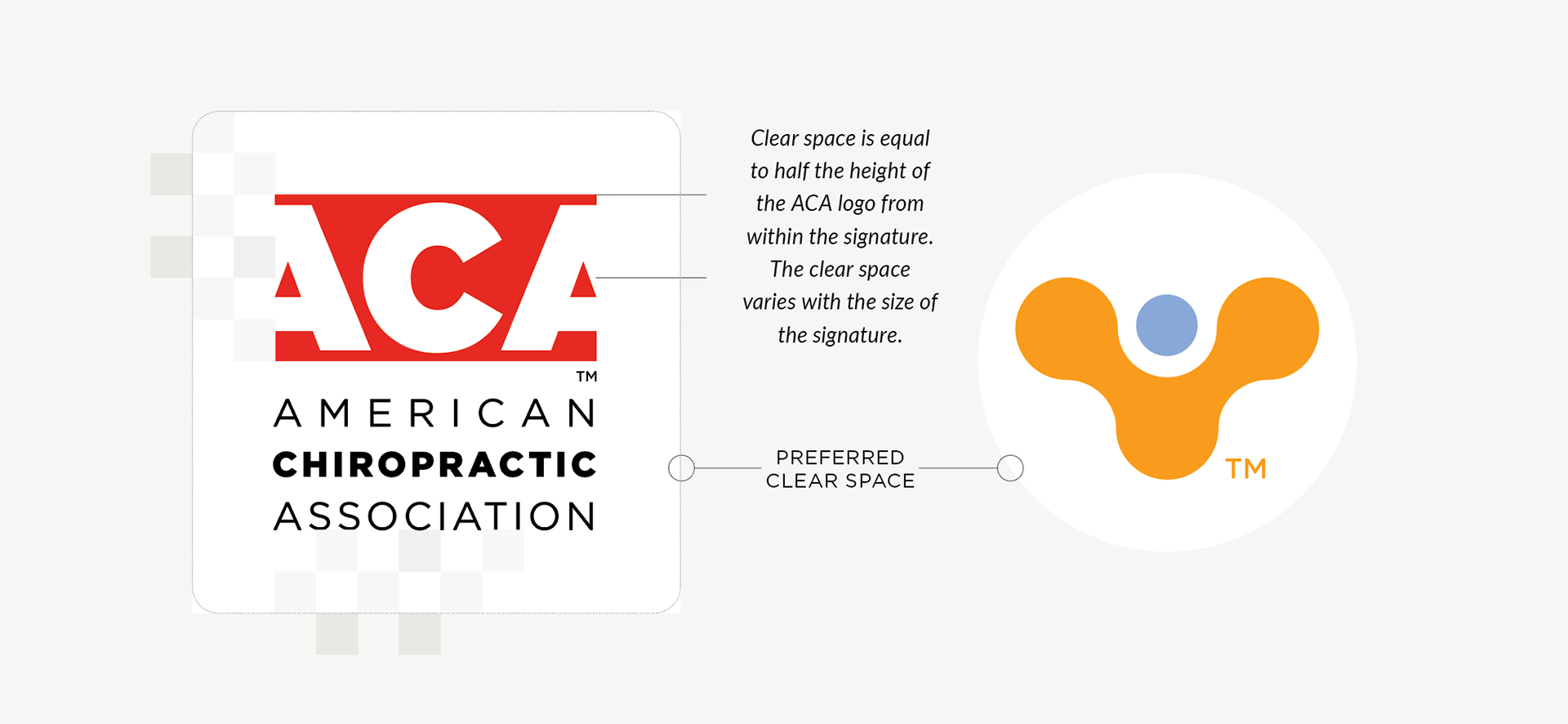 ACA
TM
AMERICAN
CHIROPRACTIC
ASSOCIATION

Clear space is equal to half the height of the ACA logo from within the signature. The clear space varies with the size of the signature.

PREFERRED
CLEAR SPACE

TM